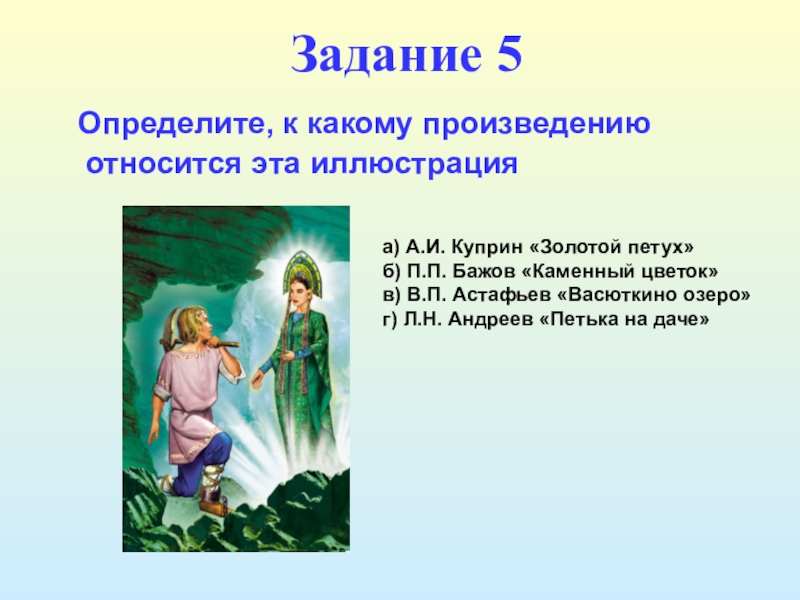 Задание 5

Определите, к какому произведению относится эта иллюстрация

а) А.И. Куприн «Золотой петух»
б) П.П. Бажов «Каменный цветок»
в) В.П. Астафьев «Васюткино озеро»
г) Л.Н. Андреев «Петька на даче»